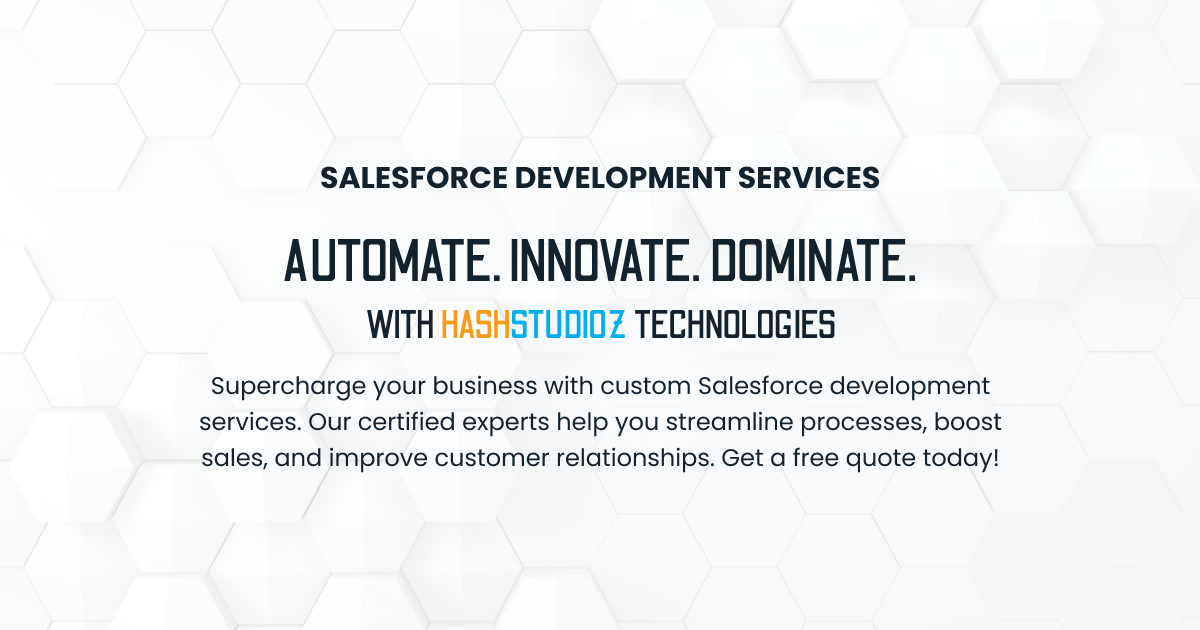 SALESFORCE DEVELOPMENT SERVICES

AUTOMATE. INNOVATE. DOMINATE.

WITH HASHSTUDIOZ TECHNOLOGIES

Supercharge your business with custom Salesforce development services. Our certified experts help you streamline processes, boost sales, and improve customer relationships. Get a free quote today!